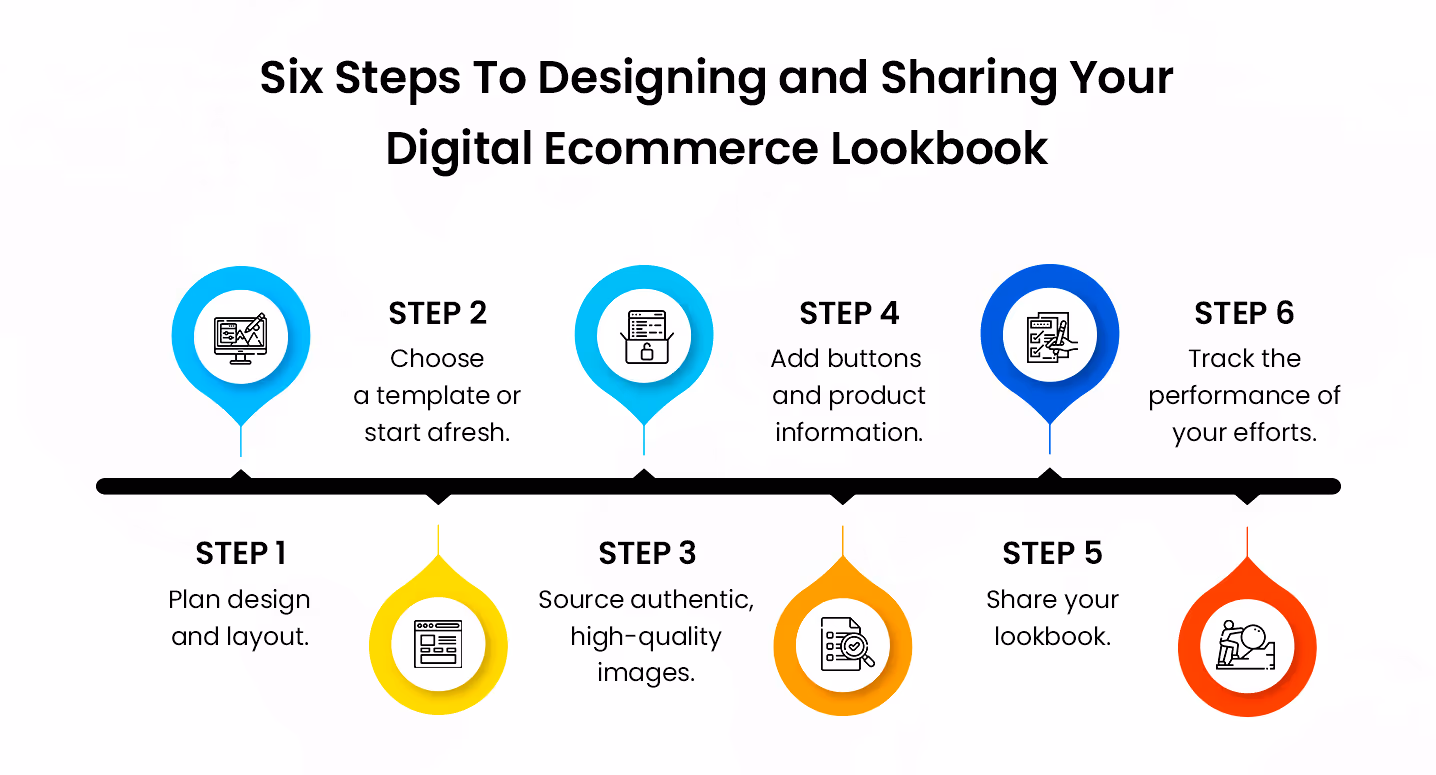 Six Steps To Designing and Sharing Your Digital Ecommerce Lookbook

STEP 1
Plan design and layout.

STEP 2
Choose a template or start afresh.

STEP 3
Source authentic, high-quality images.

STEP 4
Add buttons and product information.

STEP 5
Share your lookbook.

STEP 6
Track the performance of your efforts.